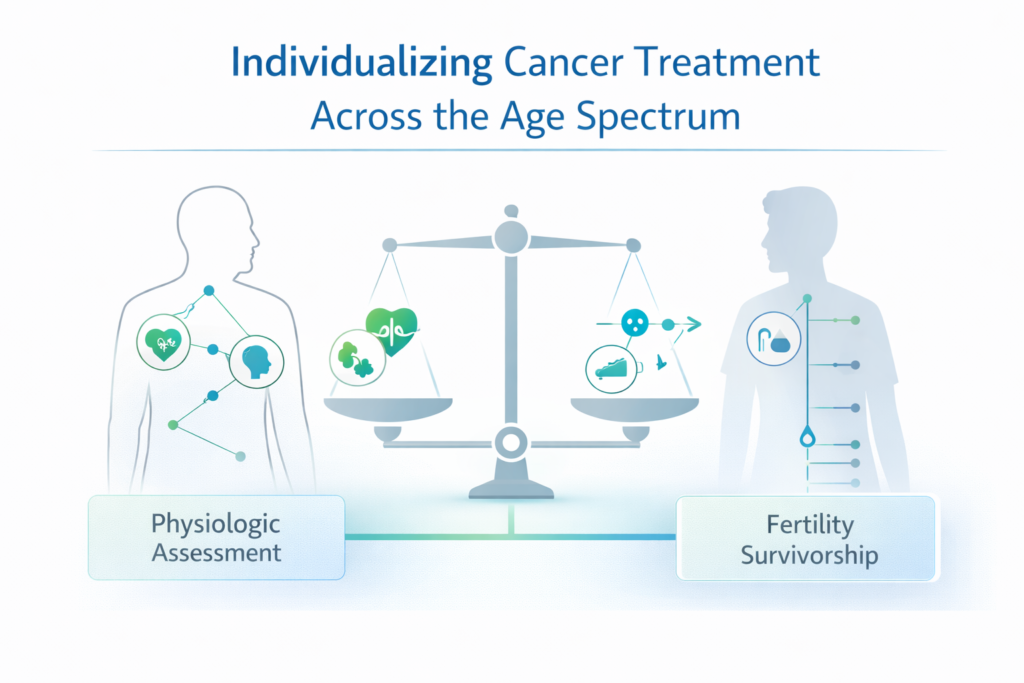 Individualizing Cancer Treatment
Across the Age Spectrum

Physiologic
Assessment

Fertility
Survivorship